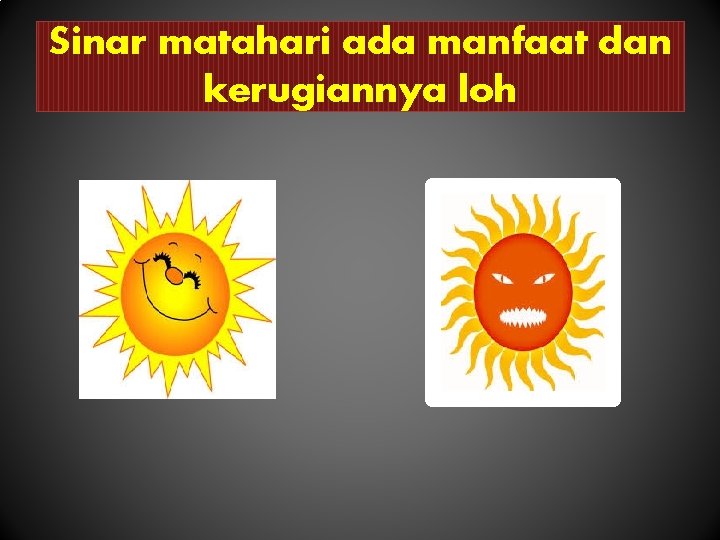 Sinar matahari ada manfaat dan kerugiannya loh